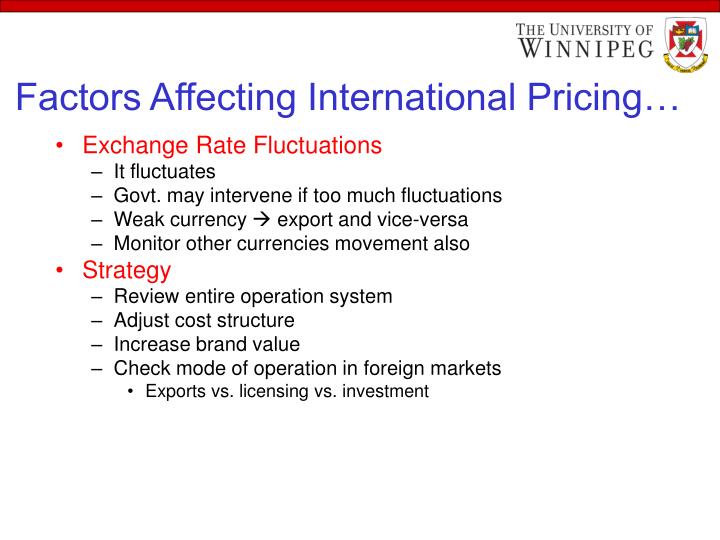 THE UNIVERSITY OF WINNIPEG

Factors Affecting International Pricing…

• Exchange Rate Fluctuations
– It fluctuates
– Govt. may intervene if too much fluctuations
– Weak currency → export and vice-versa
– Monitor other currencies movement also
• Strategy
– Review entire operation system
– Adjust cost structure
– Increase brand value
– Check mode of operation in foreign markets
• Exports vs. licensing vs. investment